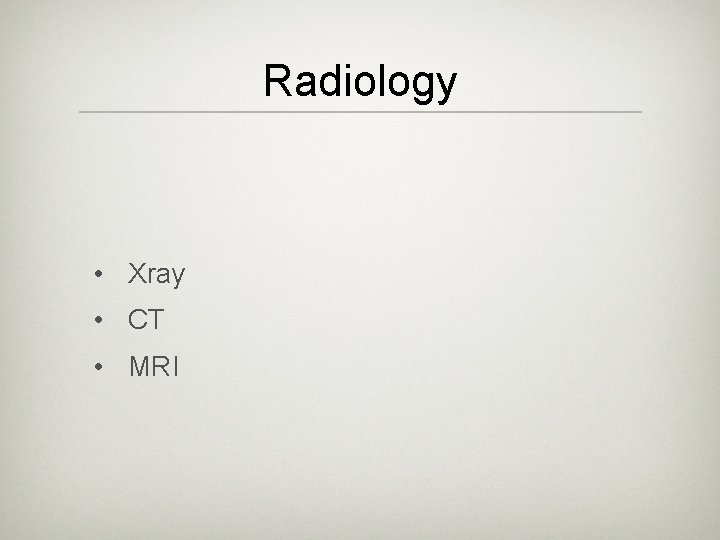 Radiology

• Xray
• CT
• MRI